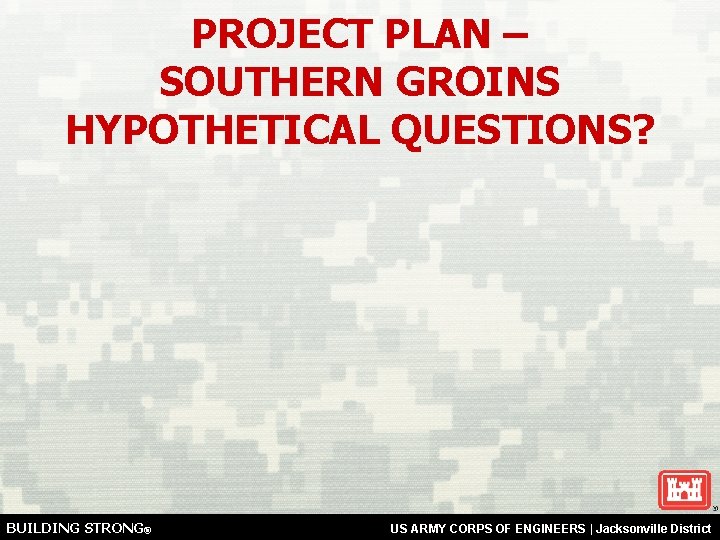 PROJECT PLAN – SOUTHERN GROINS HYPOTHETICAL QUESTIONS?

BUILDING STRONG®

US ARMY CORPS OF ENGINEERS | Jacksonville District